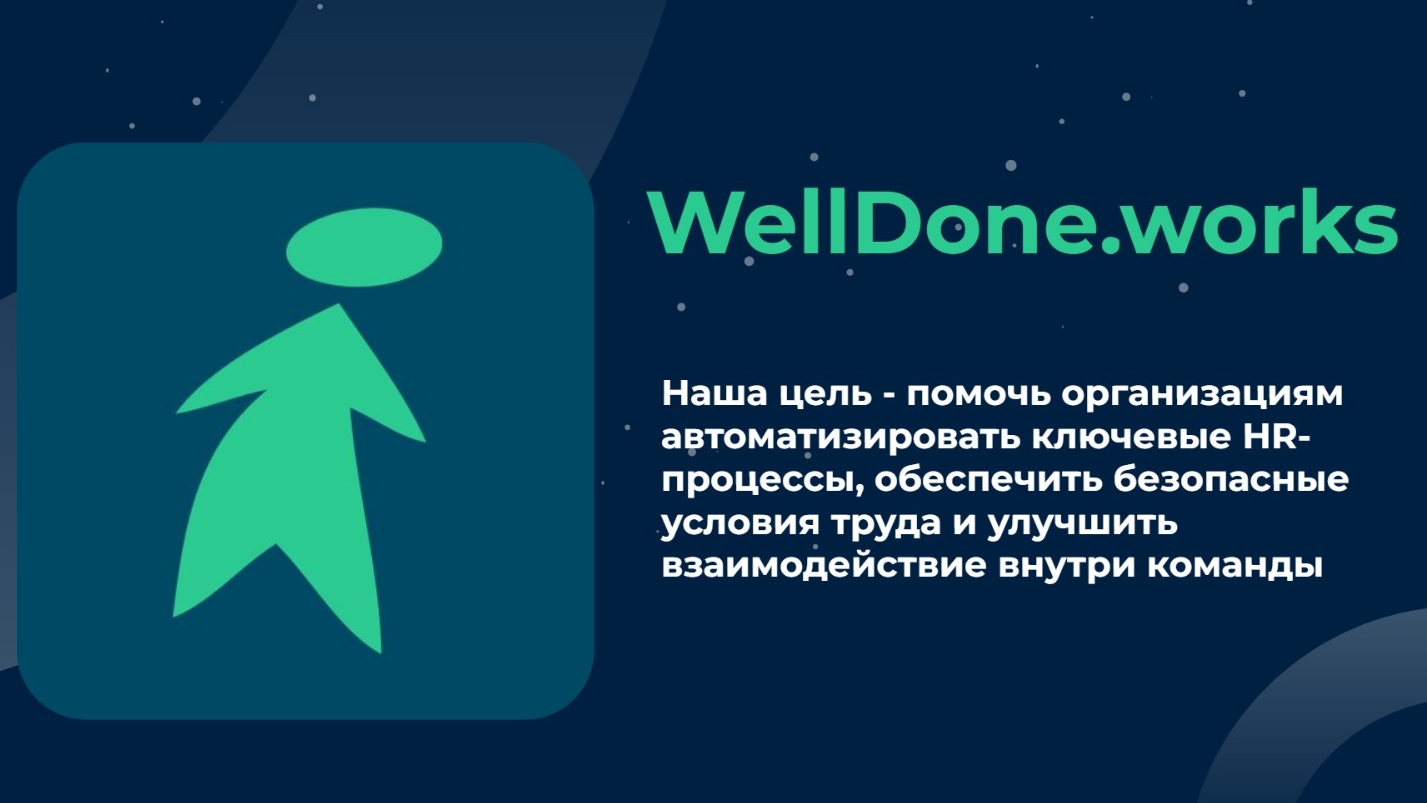 WellDone.works

Наша цель - помочь организациям автоматизировать ключевые HR-процессы, обеспечить безопасные условия труда и улучшить взаимодействие внутри команды